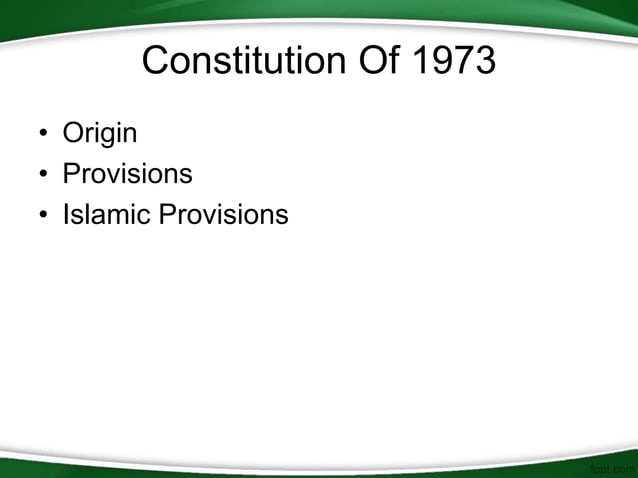 Constitution Of 1973

• Origin
• Provisions
• Islamic Provisions

fppt.com